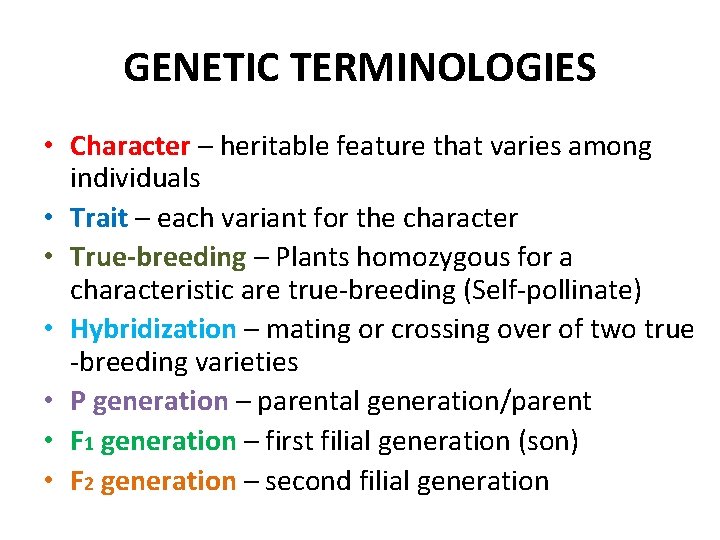 GENETIC TERMINOLOGIES

• Character – heritable feature that varies among individuals
• Trait – each variant for the character
• True-breeding – Plants homozygous for a characteristic are true-breeding (Self-pollinate)
• Hybridization – mating or crossing over of two true -breeding varieties
• P generation – parental generation/parent
• $F_1$ generation – first filial generation (son)
• $F_2$ generation – second filial generation